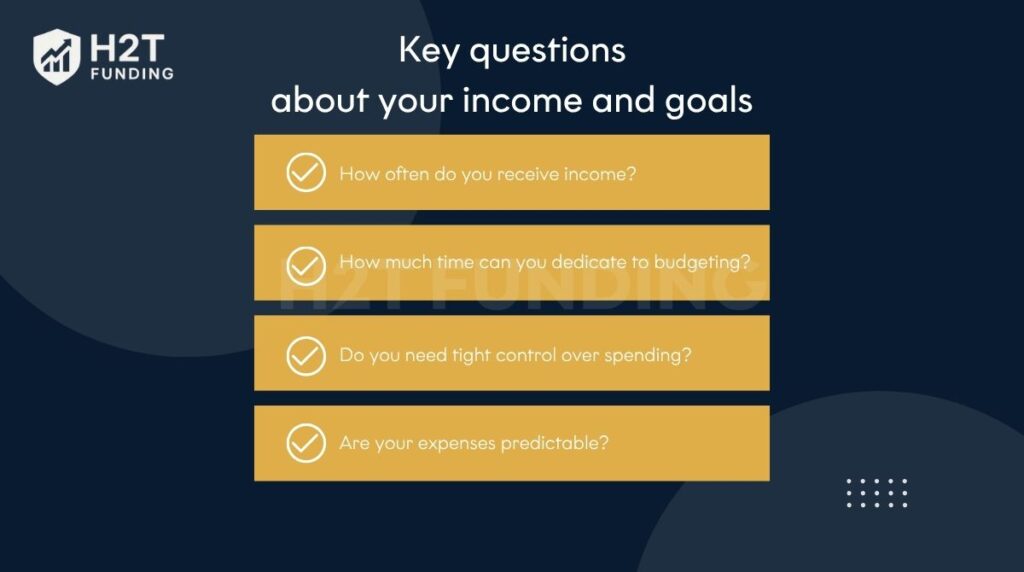 H2T FUNDING

Key questions about your income and goals

How often do you receive income?

How much time can you dedicate to budgeting?

H2T FUNDING

Do you need tight control over spending?

Are your expenses predictable?